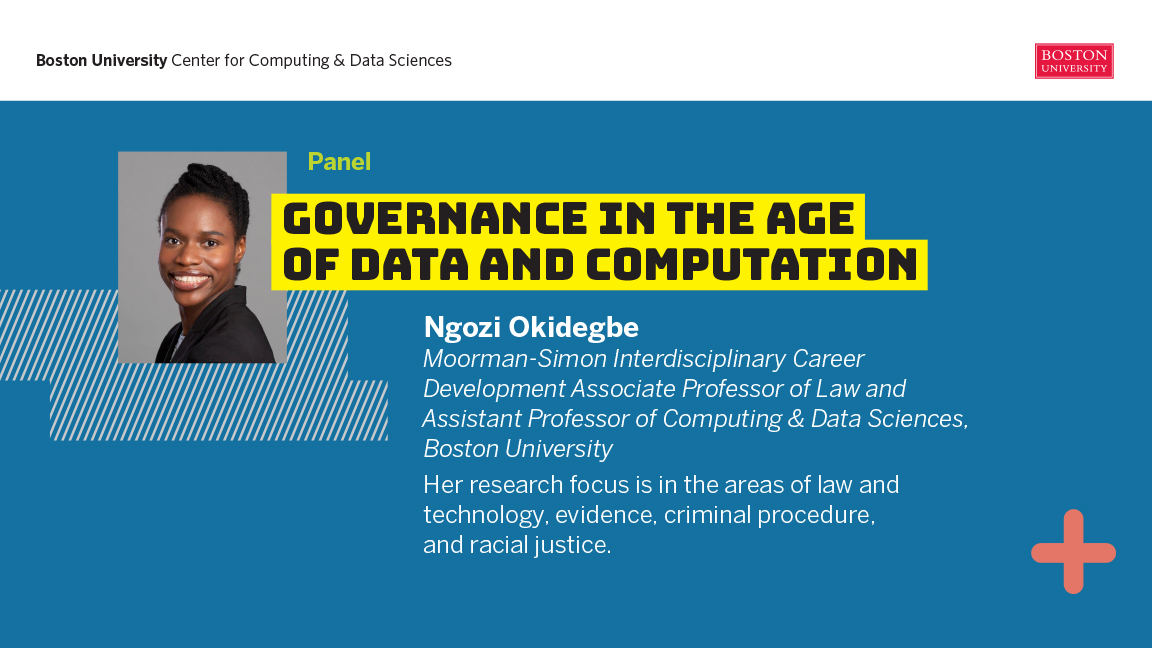 Boston University Center for Computing & Data Sciences

BOSTON UNIVERSITY

Panel

GOVERNANCE IN THE AGE OF DATA AND COMPUTATION

Ngozi Okidegbe

Moorman-Simon Interdisciplinary Career Development Associate Professor of Law and Assistant Professor of Computing & Data Sciences, Boston University

Her research focus is in the areas of law and technology, evidence, criminal procedure, and racial justice.